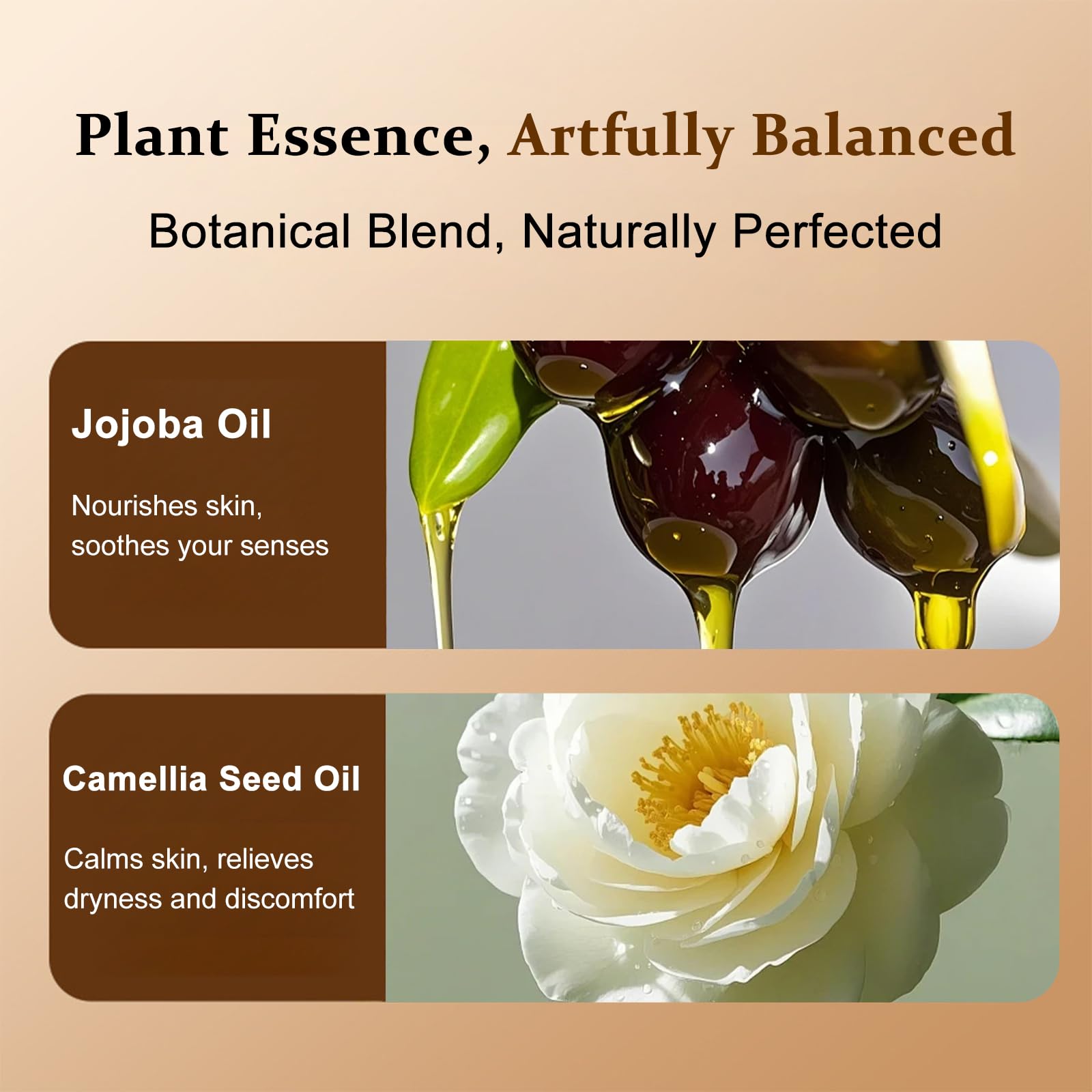 Plant Essence, Artfully Balanced

Botanical Blend, Naturally Perfected

Jojoba Oil

Nourishes skin, soothes your senses

Camellia Seed Oil

Calms skin, relieves dryness and discomfort